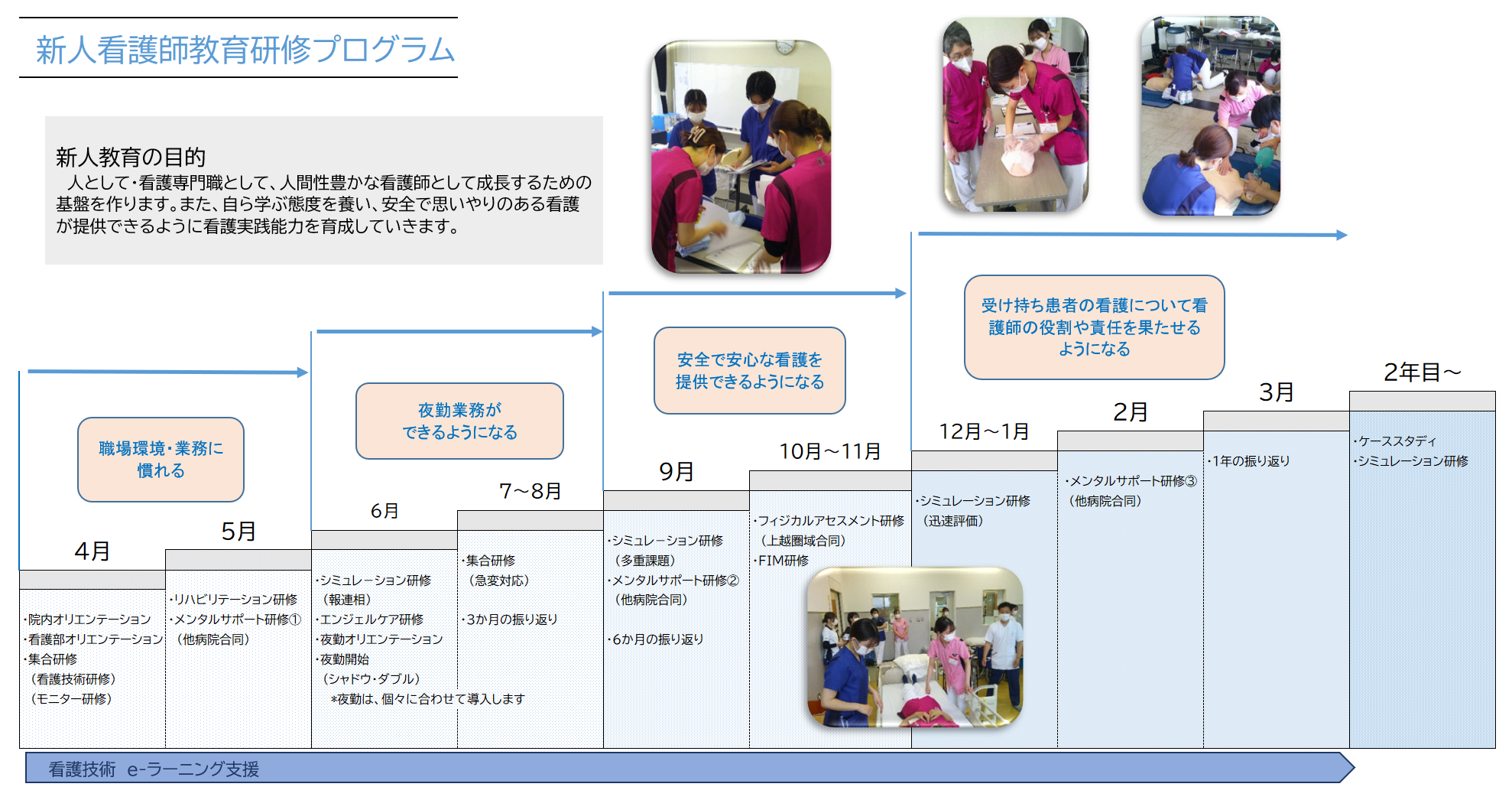 新人看護師教育研修プログラム

新人教育の目的
人として･看護専門職として、人間性豊かな看護師として成長するための基盤を作ります。また、自ら学ぶ態度を養い、安全で思いやりのある看護が提供できるように看護実践能力を育成していきます。

職場環境･業務に慣れる

夜勤業務ができるようになる

安全で安心な看護を提供できるようになる

受け持ち患者の看護について看護師の役割や責任を果たせるようになる

4月
･院内オリエンテーション
･看護部オリエンテーション
･集合研修
（看護技術研修）
（モニター研修）

5月
･リハビリテーション研修
･メンタルサポート研修①
（他病院合同）

6月
･シミュレーション研修
（報連相）
･エンジェルケア研修
･夜勤オリエンテーション
･夜勤開始
（シャドウ･ダブル）
*夜勤は、個々に合わせて導入します

7～8月
･集合研修
（急変対応）
･3か月の振り返り

9月
･シミュレーション研修
（多重課題）
･メンタルサポート研修②
（他病院合同）
･6か月の振り返り

10月～11月
･フィジカルアセスメント研修
（上越圏域合同）
･FIM研修

12月～1月
･シミュレーション研修
（迅速評価）

2月
･メンタルサポート研修③
（他病院合同）

3月
･1年の振り返り

2年目～
･ケーススタディ
･シミュレーション研修

看護技術 e-ラーニング支援